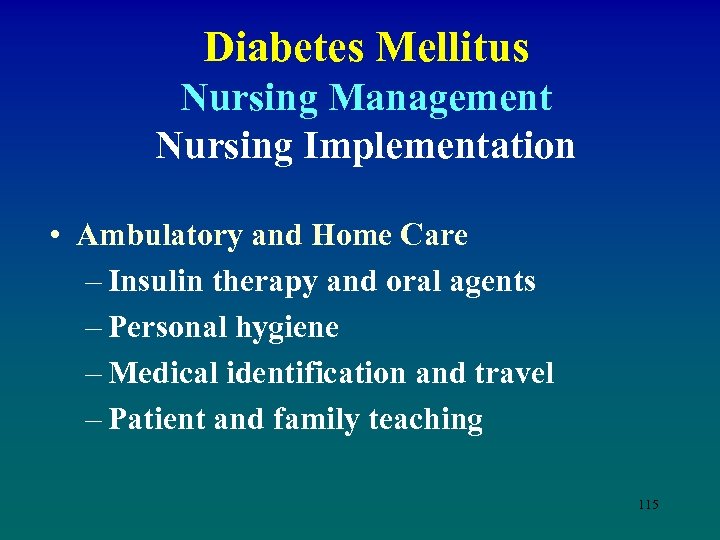 Diabetes Mellitus
Nursing Management
Nursing Implementation

• Ambulatory and Home Care
– Insulin therapy and oral agents
– Personal hygiene
– Medical identification and travel
– Patient and family teaching

115